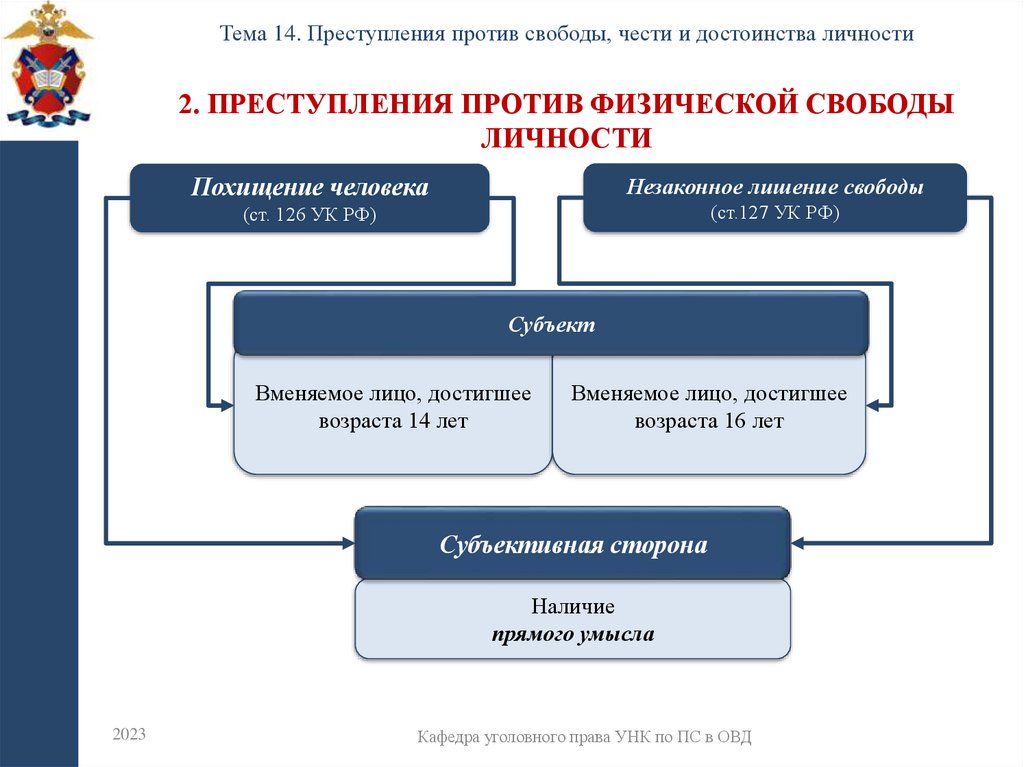 Тема 14. Преступления против свободы, чести и достоинства личности

2. ПРЕСТУПЛЕНИЯ ПРОТИВ ФИЗИЧЕСКОЙ СВОБОДЫ ЛИЧНОСТИ

Похищение человека
(ст. 126 УК РФ)

Незаконное лишение свободы
(ст.127 УК РФ)

Субъект

Вменяемое лицо, достигшее возраста 14 лет

Вменяемое лицо, достигшее возраста 16 лет

Субъективная сторона

Наличие
прямого умысла

2023

Кафедра уголовного права УНК по ПС в ОВД